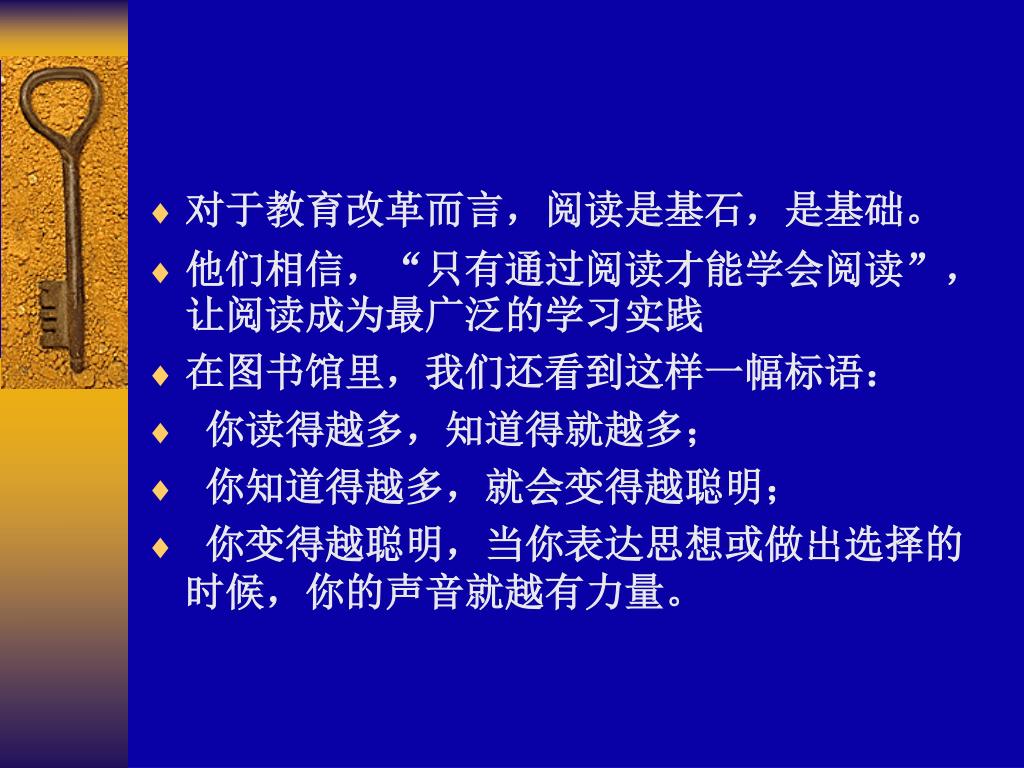 ♦ 对于教育改革而言，阅读是基石，是基础。

♦ 他们相信，“只有通过阅读才能学会阅读”，让阅读成为最广泛的学习实践

♦ 在图书馆里，我们还看到这样一幅标语：

♦ 你读得越多，知道得就越多；

♦ 你知道得越多，就会变得越聪明；

♦ 你变得越聪明，当你表达思想或做出选择的时候，你的声音就越有力量。